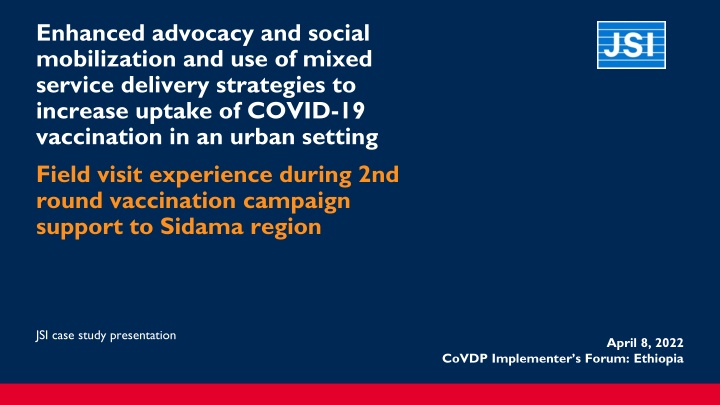 Enhanced advocacy and social mobilization and use of mixed service delivery strategies to increase uptake of COVID-19 vaccination in an urban setting

JSI

Field visit experience during 2nd round vaccination campaign support to Sidama region

JSI case study presentation

April 8, 2022
CoVDP Implementer's Forum: Ethiopia